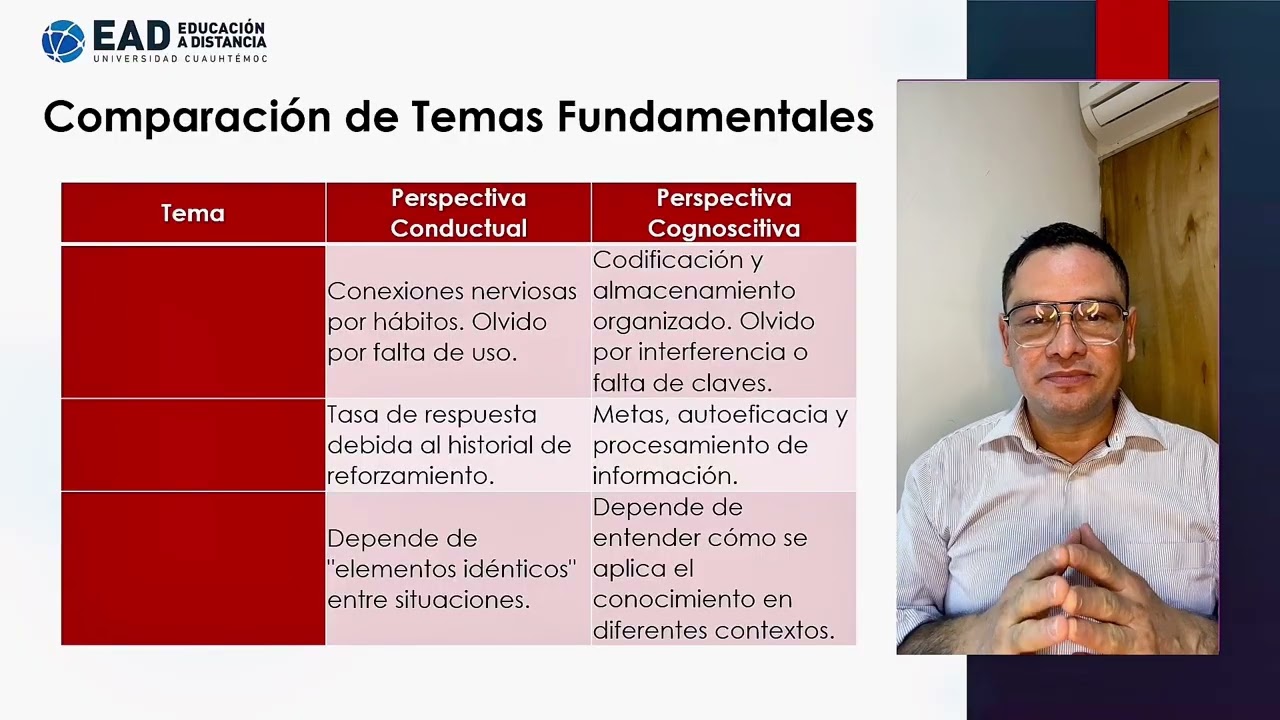 EAD EDUCACIÓN A DISTANCIA
UNIVERSIDAD CUAUHTÉMOC

Comparación de Temas Fundamentales

| Tema | Perspectiva Conductual | Perspectiva Cognoscitiva |
|---|---|---|
| | Conexiones nerviosas por hábitos. Olvido por falta de uso. | Codificación y almacenamiento organizado. Olvido por interferencia o falta de claves. |
| | Tasa de respuesta debida al historial de reforzamiento. | Metas, autoeficacia y procesamiento de información. |
| | Depende de "elementos idénticos" entre situaciones. | Depende de entender cómo se aplica el conocimiento en diferentes contextos. |